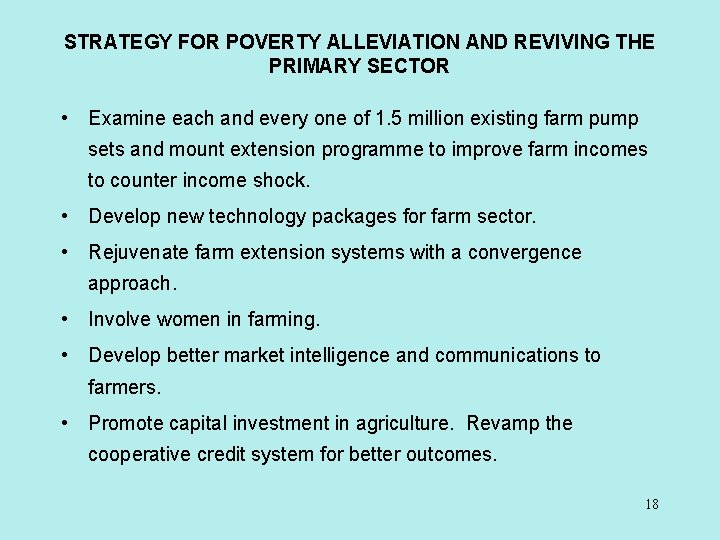 STRATEGY FOR POVERTY ALLEVIATION AND REVIVING THE PRIMARY SECTOR

• Examine each and every one of 1.5 million existing farm pump sets and mount extension programme to improve farm incomes to counter income shock.

• Develop new technology packages for farm sector.

• Rejuvenate farm extension systems with a convergence approach.

• Involve women in farming.

• Develop better market intelligence and communications to farmers.

• Promote capital investment in agriculture. Revamp the cooperative credit system for better outcomes.

18